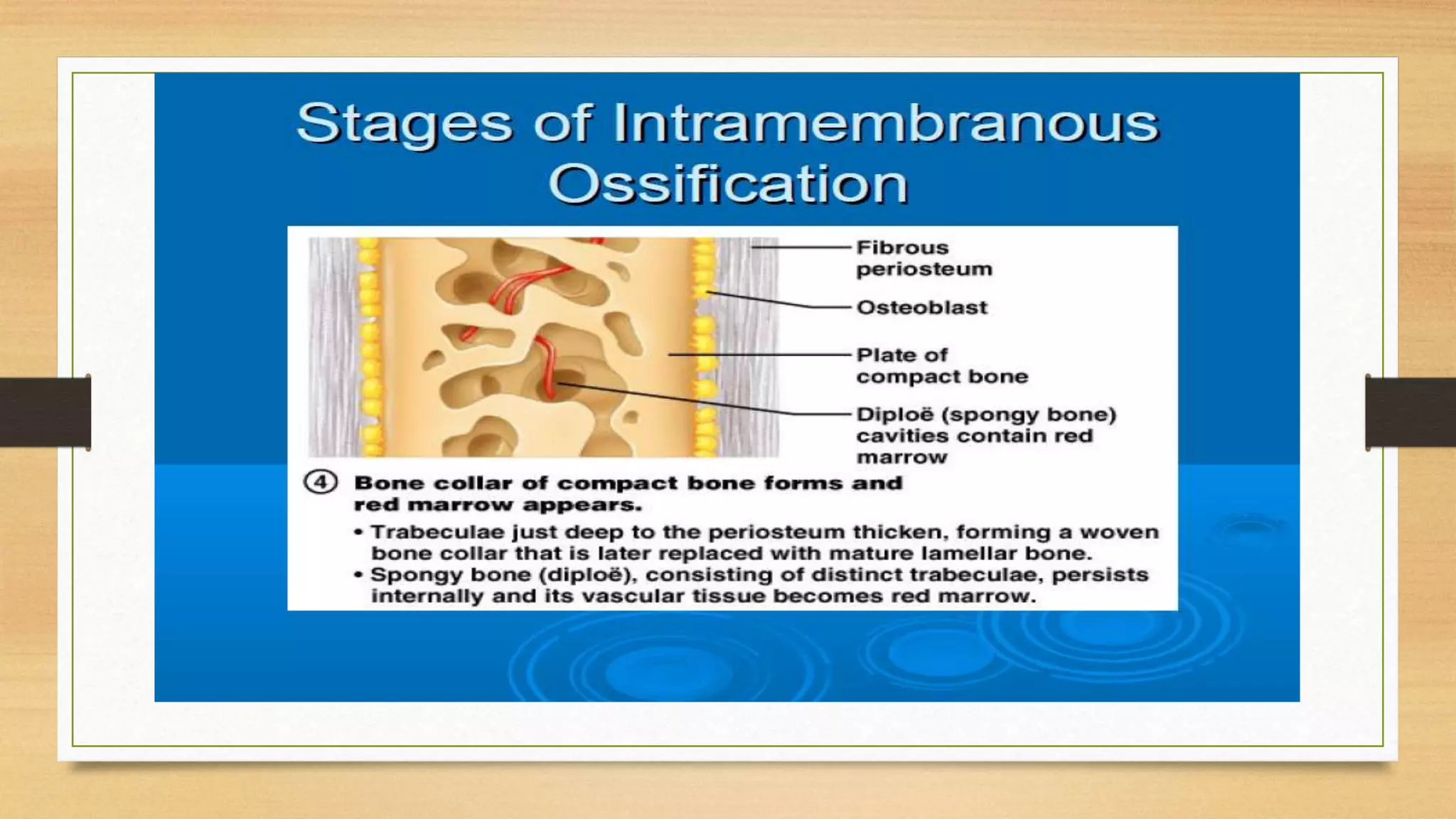 Stages of Intramembranous Ossification

Fibrous periosteum

Osteoblast

Plate of compact bone

Diploë (spongy bone) cavities contain red marrow

④ Bone collar of compact bone forms and red marrow appears.

• Trabeculae just deep to the periosteum thicken, forming a woven bone collar that is later replaced with mature lamellar bone.
• Spongy bone (diploë), consisting of distinct trabeculae, persists internally and its vascular tissue becomes red marrow.